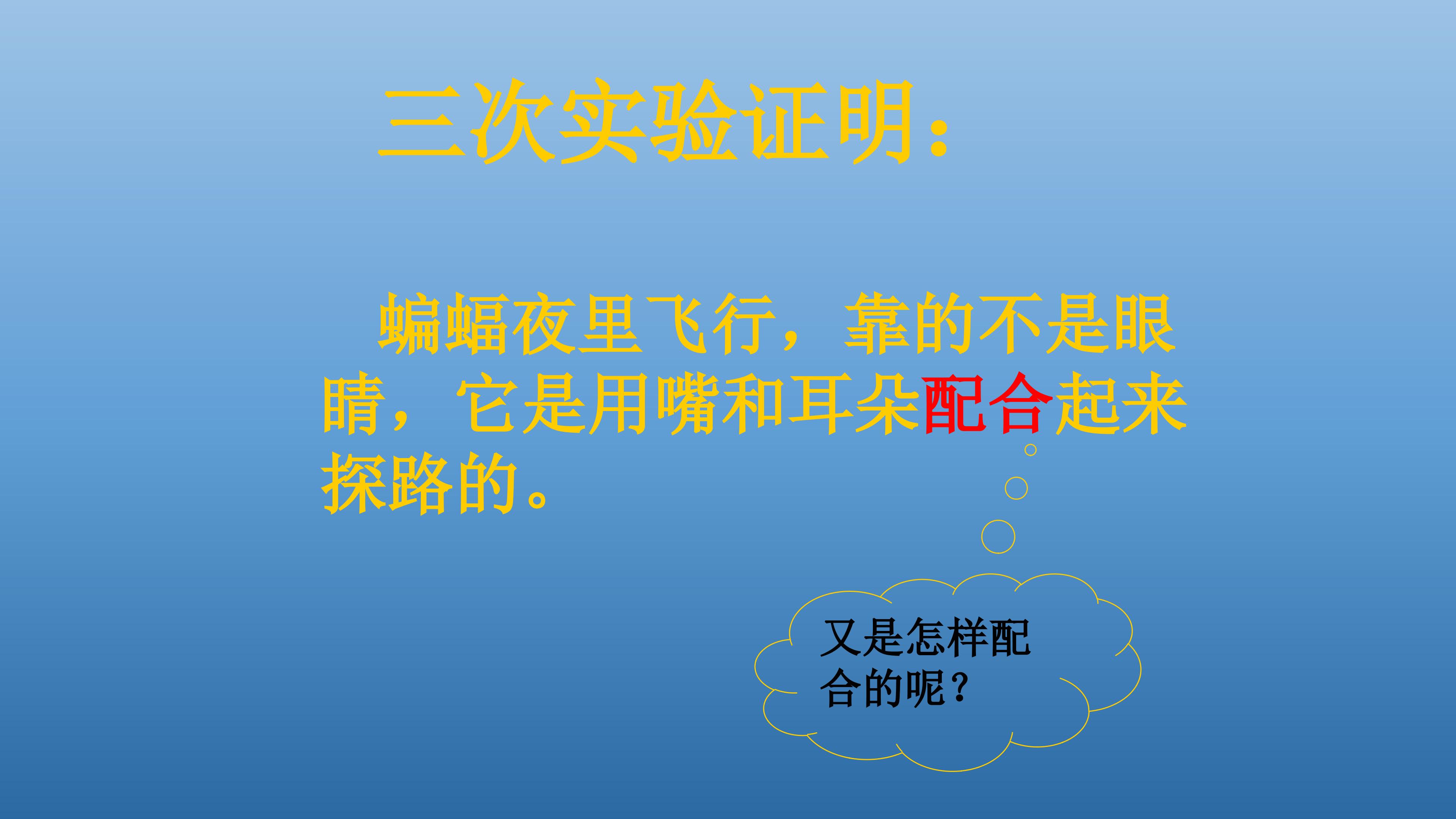 三次实验证明：

蝙蝠夜里飞行，靠的不是眼睛，它是用嘴和耳朵配合起来探路的。

又是怎样配合的呢？